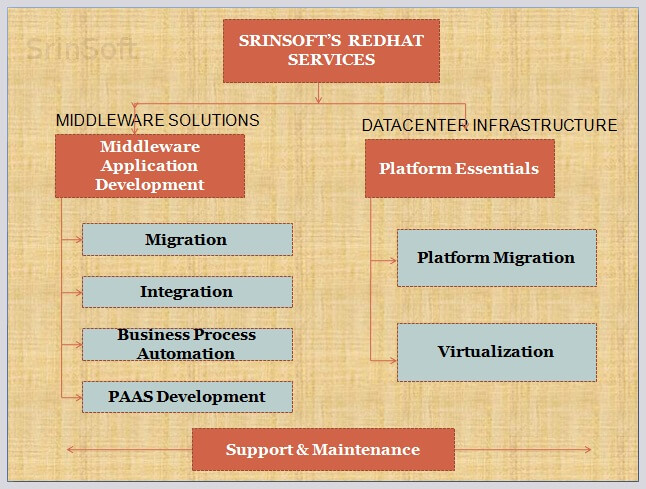 SrinSoft

SRINSOFT'S REDHAT SERVICES

MIDDLEWARE SOLUTIONS

Middleware Application Development

Migration

Integration

Business Process Automation

PAAS Development

DATACENTER INFRASTRUCTURE

Platform Essentials

Platform Migration

Virtualization

Support & Maintenance